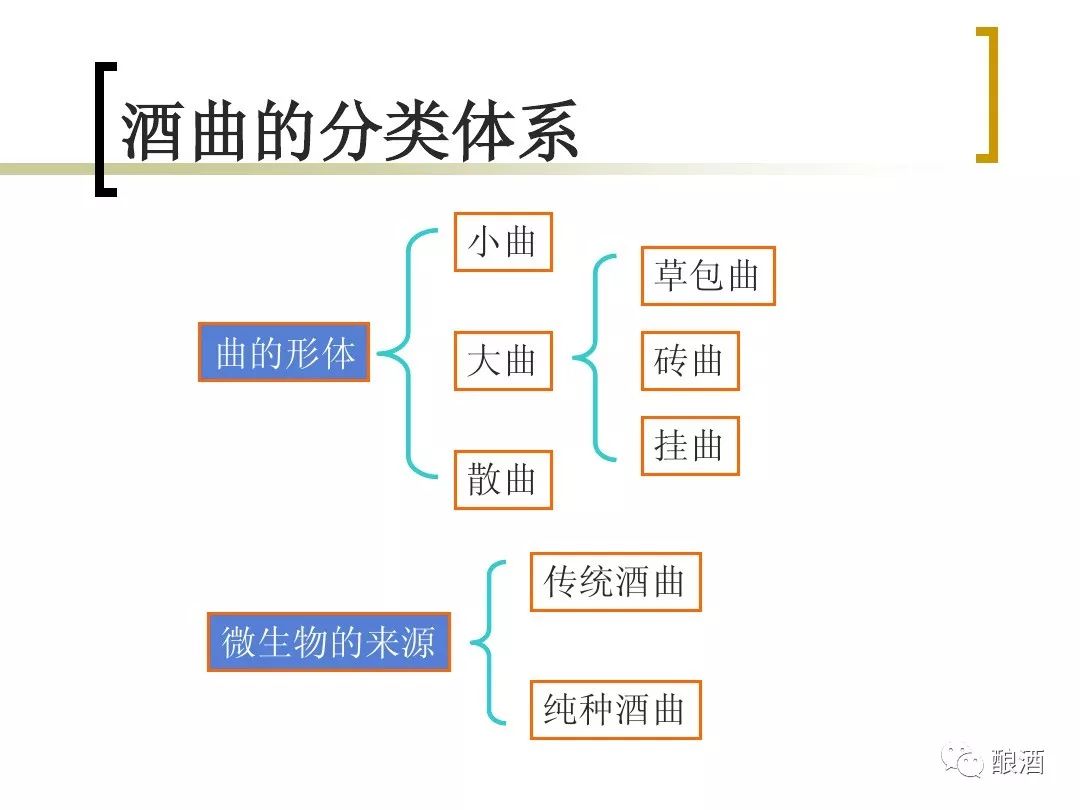 酒曲的分类体系

曲的形体

小曲

大曲

散曲

草包曲

砖曲

挂曲

微生物的来源

传统酒曲

纯种酒曲

酿酒